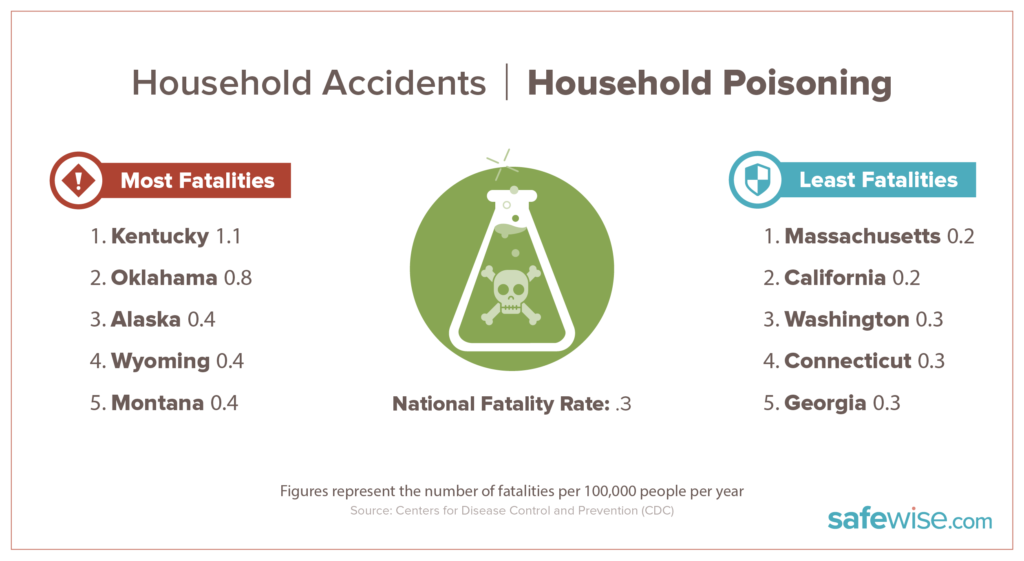 Household Accidents | Household Poisoning

Most Fatalities

1. Kentucky 1.1
2. Oklahama 0.8
3. Alaska 0.4
4. Wyoming 0.4
5. Montana 0.4

National Fatality Rate: .3

Least Fatalities

1. Massachusetts 0.2
2. California 0.2
3. Washington 0.3
4. Connecticut 0.3
5. Georgia 0.3

Figures represent the number of fatalities per 100,000 people per year
Source: Centers for Disease Control and Prevention (CDC)

safewise.com